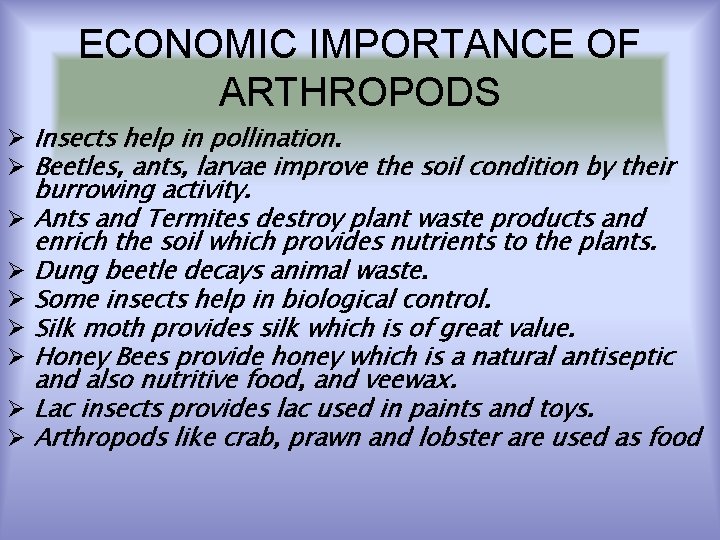 ECONOMIC IMPORTANCE OF ARTHROPODS

➢ Insects help in pollination.
➢ Beetles, ants, larvae improve the soil condition by their burrowing activity.
➢ Ants and Termites destroy plant waste products and enrich the soil which provides nutrients to the plants.
➢ Dung beetle decays animal waste.
➢ Some insects help in biological control.
➢ Silk moth provides silk which is of great value.
➢ Honey Bees provide honey which is a natural antiseptic and also nutritive food, and veewax.
➢ Lac insects provides lac used in paints and toys.
➢ Arthropods like crab, prawn and lobster are used as food